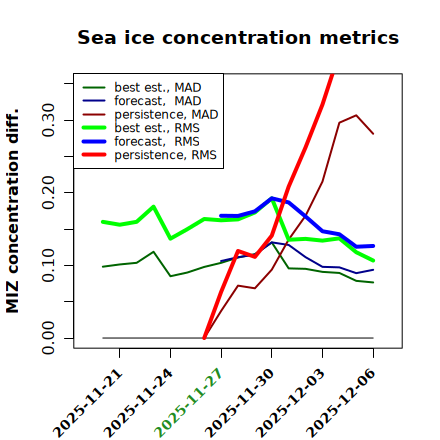 Sea ice concentration metrics

best est., MAD
forecast, MAD
persistence, MAD
best est., RMS
forecast, RMS
persistence, RMS

MIZ concentration diff.

0.00
0.10
0.20
0.30

2025-11-21
2025-11-24
2025-11-27
2025-11-30
2025-12-03
2025-12-06